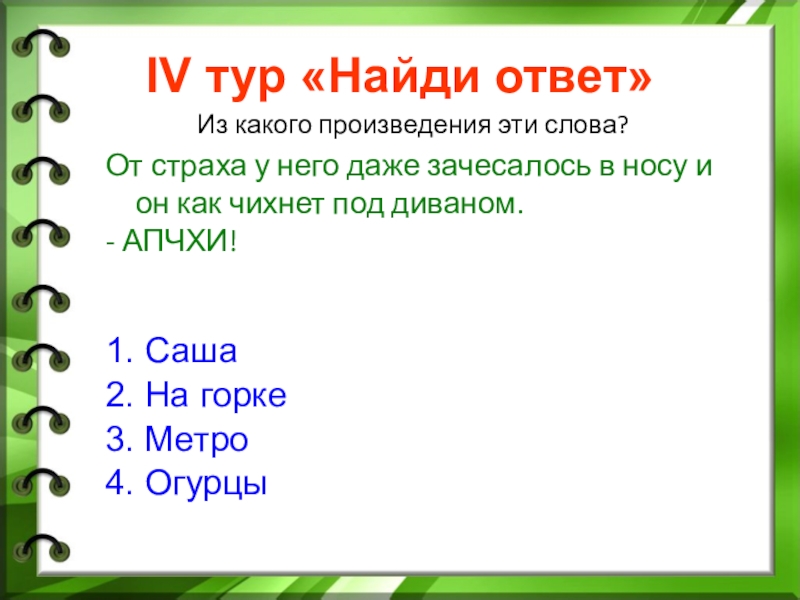 IV тур «Найди ответ»

Из какого произведения эти слова?

От страха у него даже зачесалось в носу и он как чихнет под диваном.
- АПЧХИ!

1. Саша
2. На горке
3. Метро
4. Огурцы